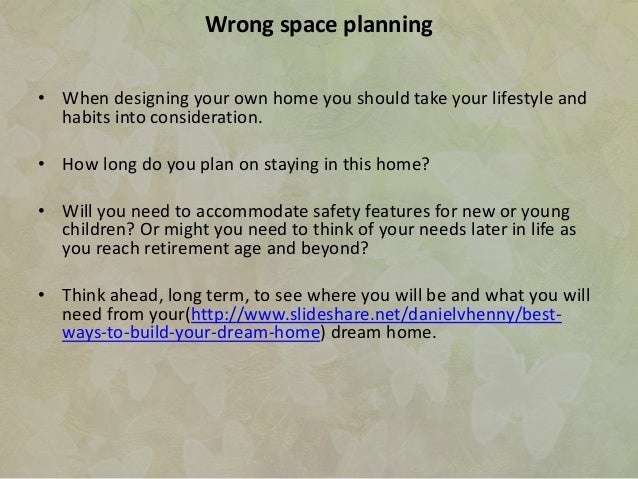 Wrong space planning

• When designing your own home you should take your lifestyle and habits into consideration.

• How long do you plan on staying in this home?

• Will you need to accommodate safety features for new or young children? Or might you need to think of your needs later in life as you reach retirement age and beyond?

• Think ahead, long term, to see where you will be and what you will need from your(http://www.slideshare.net/danielvhenny/best-ways-to-build-your-dream-home) dream home.